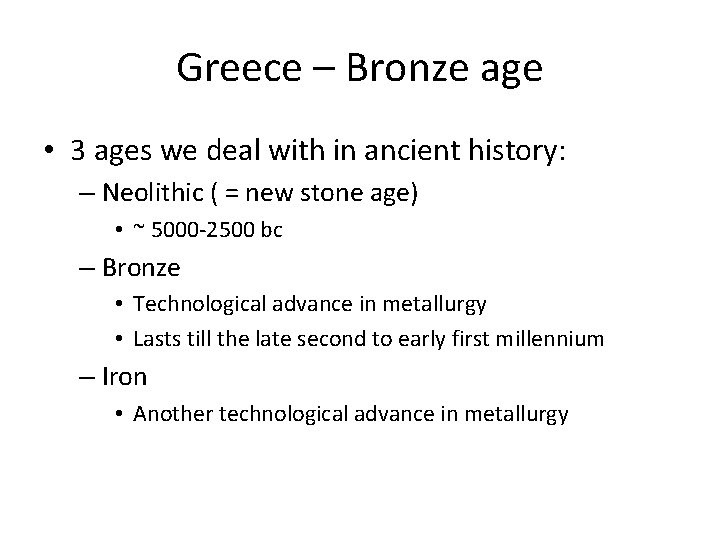 Greece – Bronze age

• 3 ages we deal with in ancient history:
  – Neolithic ( = new stone age)
    • ~ 5000-2500 bc
  – Bronze
    • Technological advance in metallurgy
    • Lasts till the late second to early first millennium
  – Iron
    • Another technological advance in metallurgy